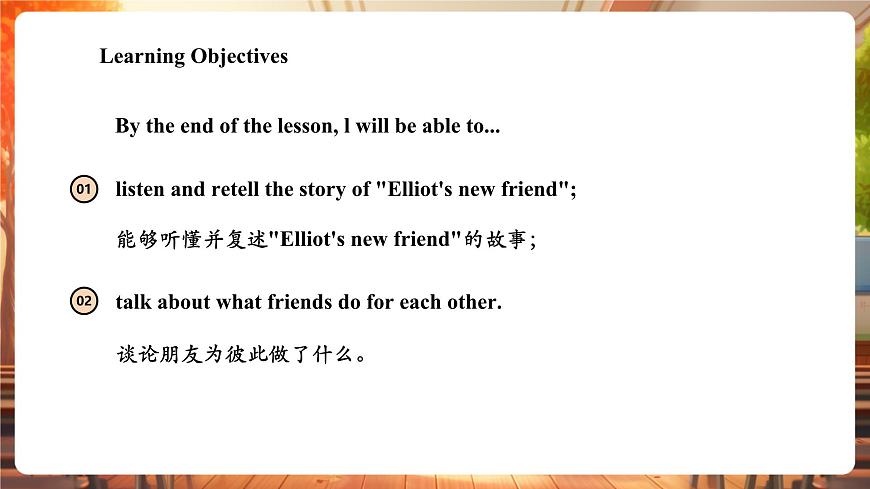 Learning Objectives

By the end of the lesson, l will be able to...

01 listen and retell the story of "Elliot's new friend";

能够听懂并复述"Elliot's new friend"的故事;

02 talk about what friends do for each other.

谈论朋友为彼此做了什么。